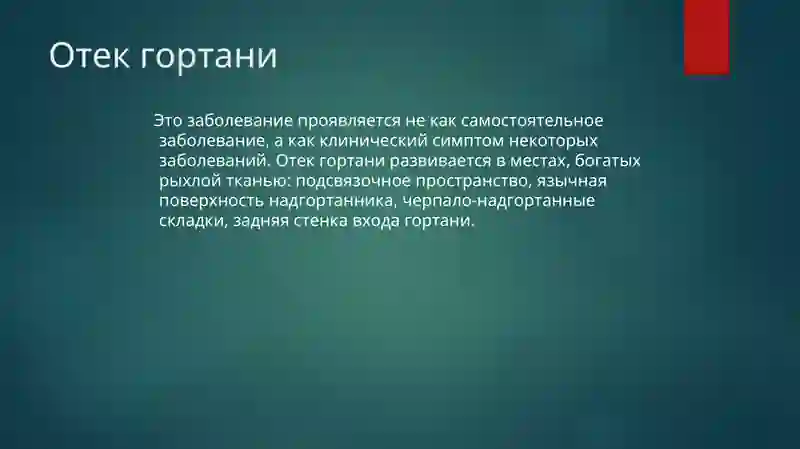 Отек гортани

Это заболевание проявляется не как самостоятельное заболевание, а как клинический симптом некоторых заболеваний. Отек гортани развивается в местах, богатых рыхлой тканью: подсвязочное пространство, язычная поверхность надгортанника, черпало-надгортанные складки, задняя стенка входа гортани.